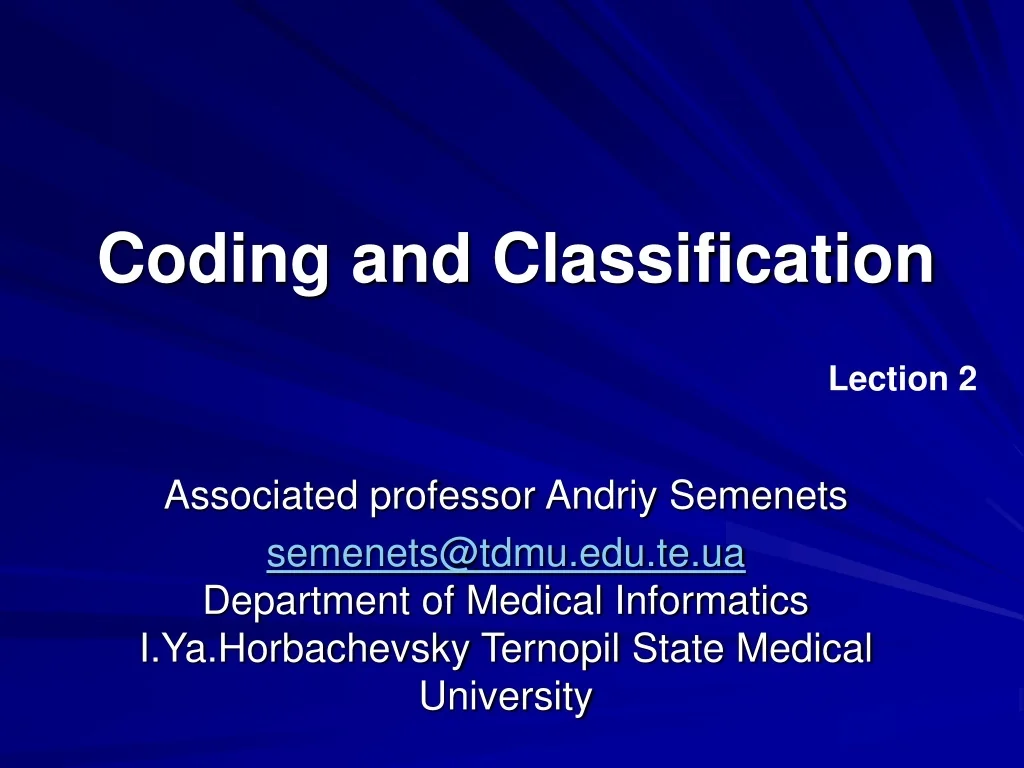 Coding and Classification

Lection 2

Associated professor Andriy Semenets
semenets@tdmu.edu.te.ua
Department of Medical Informatics
I.Ya.Horbachevsky Ternopil State Medical University